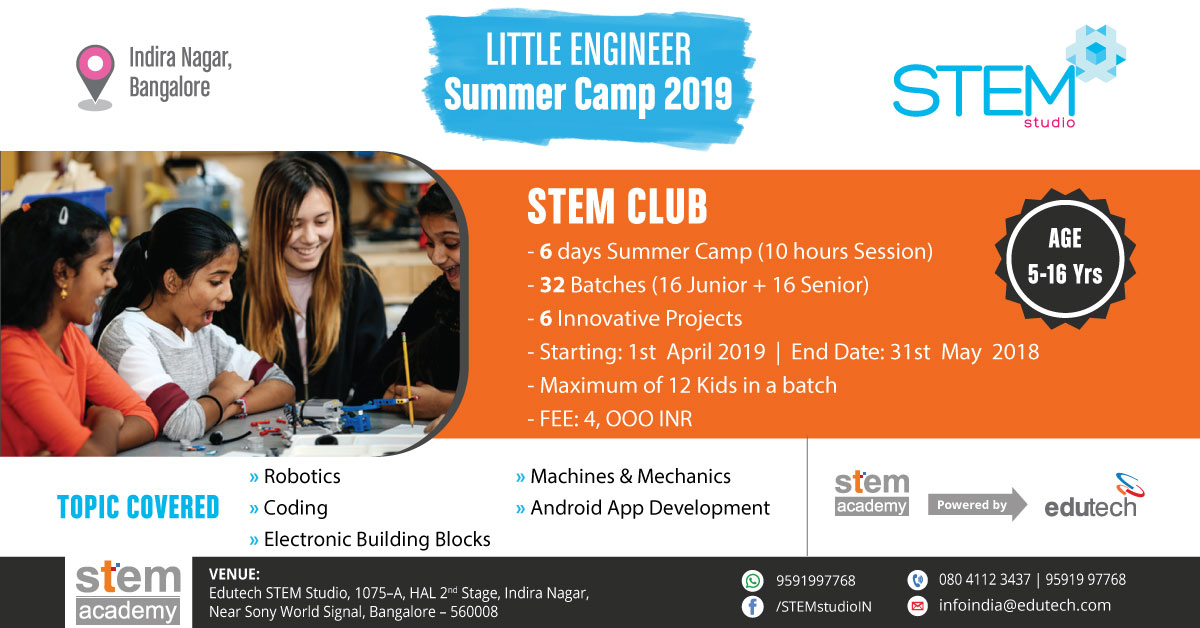 Indira Nagar, Bangalore

LITTLE ENGINEER
Summer Camp 2019

STEM
studio

STEM CLUB
- 6 days Summer Camp (10 hours Session)
- 32 Batches (16 Junior + 16 Senior)
- 6 Innovative Projects
- Starting: 1st April 2019 | End Date: 31st May 2018
- Maximum of 12 Kids in a batch
- FEE: 4, OOO INR

AGE
5-16 Yrs

TOPIC COVERED
» Robotics
» Coding
» Electronic Building Blocks
» Machines & Mechanics
» Android App Development

stem academy
Powered by
edutech

stem academy
VENUE:
Edutech STEM Studio, 1075–A, HAL 2nd Stage, Indira Nagar, Near Sony World Signal, Bangalore – 560008

9591997768
/STEMstudioIN
080 4112 3437 | 95919 97768
infoindia@edutech.com